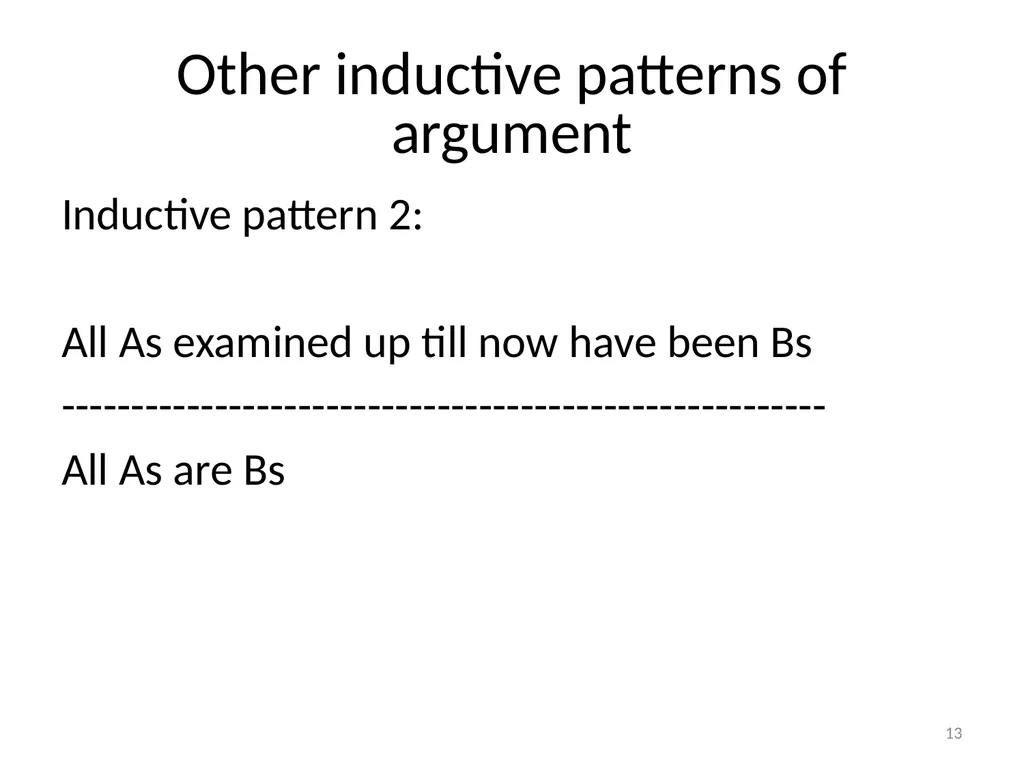 Other inductive patterns of argument

Inductive pattern 2:

All As examined up till now have been Bs

-------------------------------------------------------

All As are Bs

13